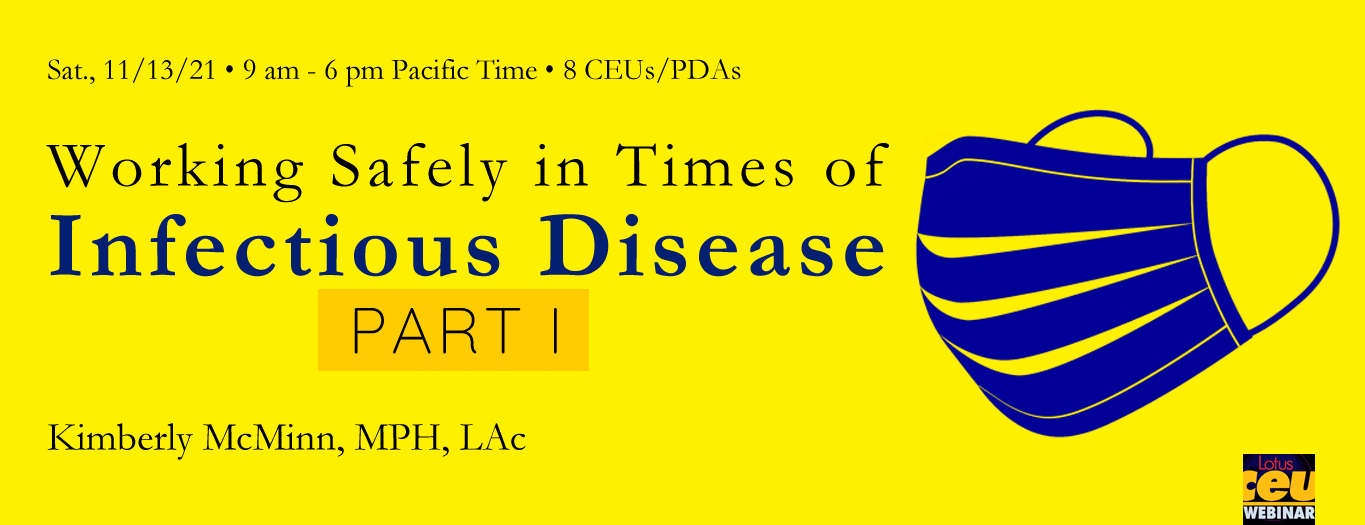 Sat., 11/13/21 • 9 am - 6 pm Pacific Time • 8 CEUs/PDAs

Working Safely in Times of
Infectious Disease

PART I

Kimberly McMinn, MPH, LAc

Lotus
ceu
WEBINAR